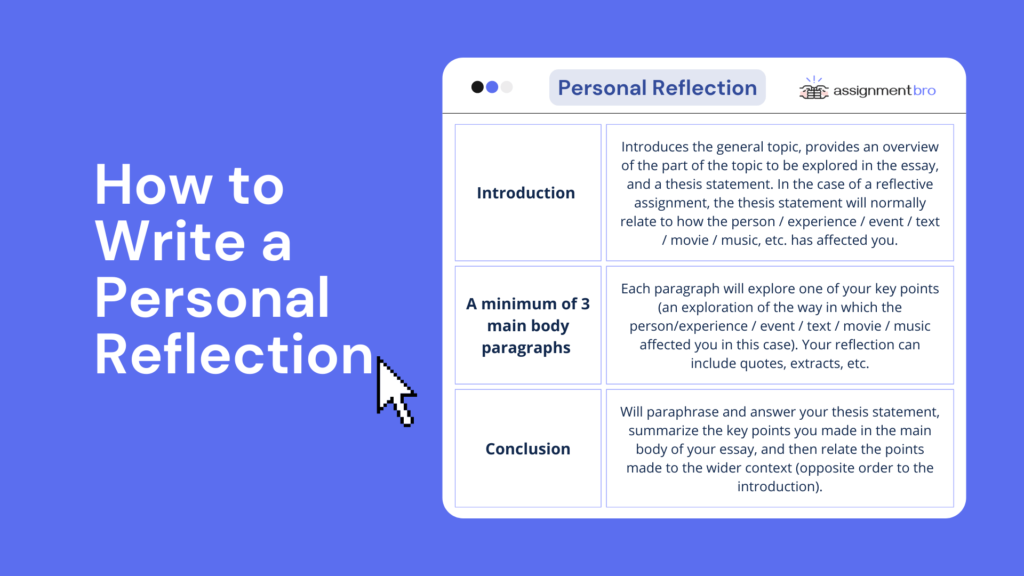 How to Write a Personal Reflection

Personal Reflection

assignmentbro

| Introduction | Introduces the general topic, provides an overview of the part of the topic to be explored in the essay, and a thesis statement. In the case of a reflective assignment, the thesis statement will normally relate to how the person / experience / event / text / movie / music, etc. has affected you. |
|---|---|
| A minimum of 3 main body paragraphs | Each paragraph will explore one of your key points (an exploration of the way in which the person/experience / event / text / movie / music affected you in this case). Your reflection can include quotes, extracts, etc. |
| Conclusion | Will paraphrase and answer your thesis statement, summarize the key points you made in the main body of your essay, and then relate the points made to the wider context (opposite order to the introduction). |